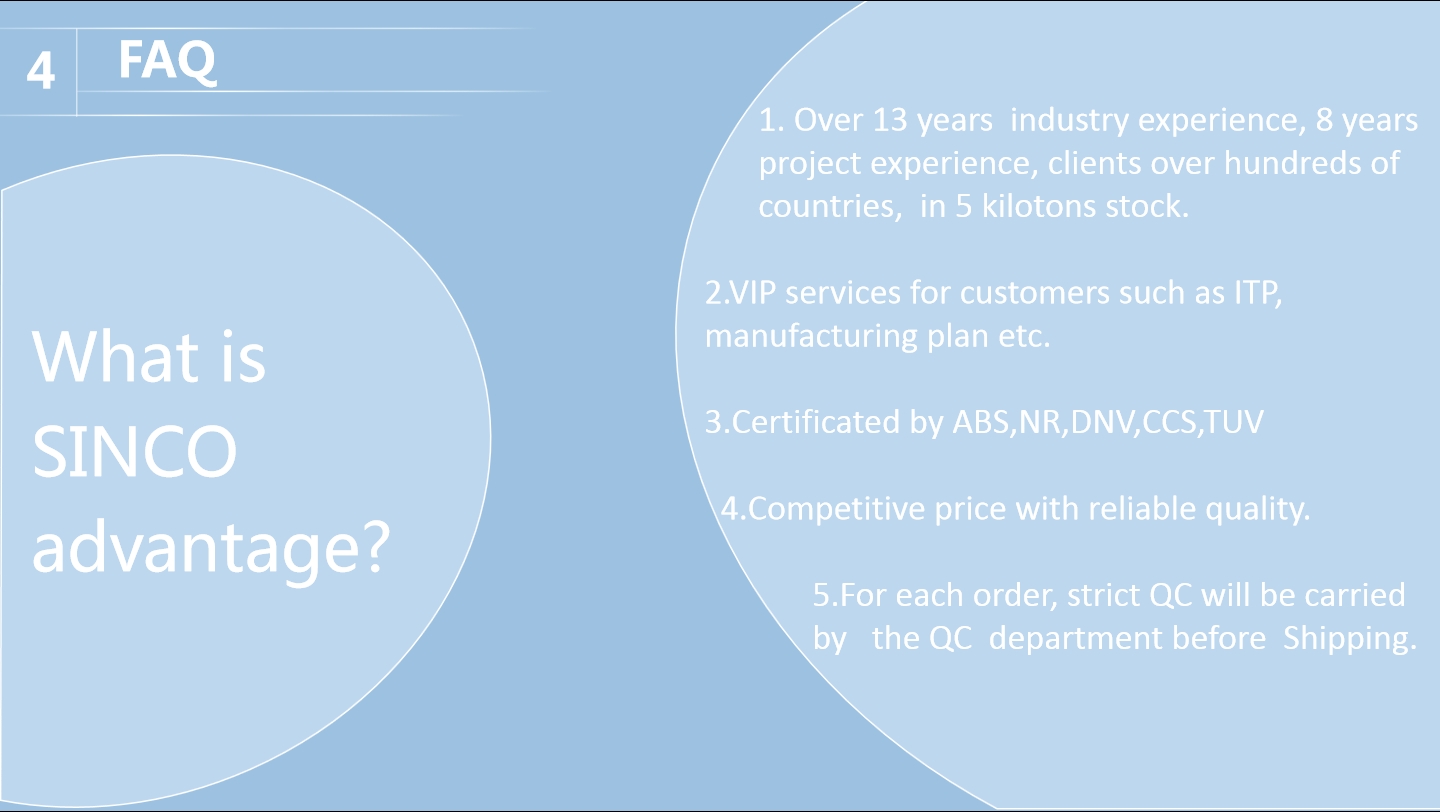 4 FAQ

What is SINCO advantage?

1. Over 13 years industry experience, 8 years project experience, clients over hundreds of countries, in 5 kilotons stock.

2.VIP services for customers such as ITP, manufacturing plan etc.

3.Certificated by ABS,NR,DNV,CCS,TUV

4.Competitive price with reliable quality.

5.For each order, strict QC will be carried by the QC department before Shipping.